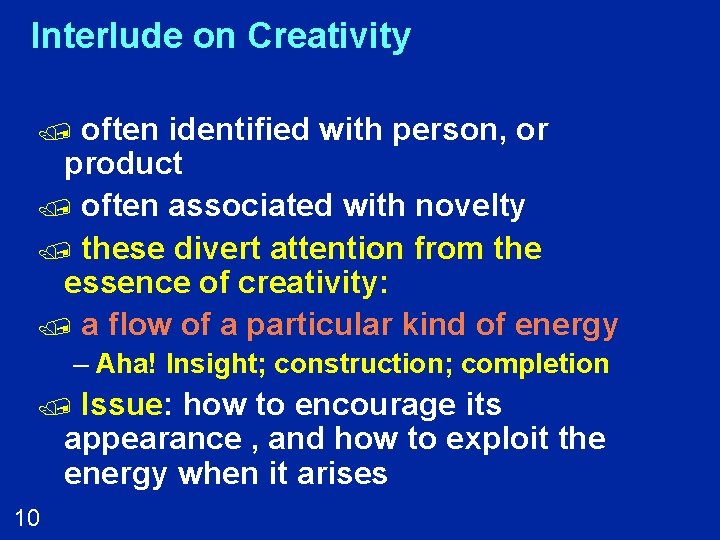 Interlude on Creativity

often identified with person, or product

often associated with novelty

these divert attention from the essence of creativity:

a flow of a particular kind of energy

– Aha! Insight; construction; completion

Issue: how to encourage its appearance , and how to exploit the energy when it arises

10